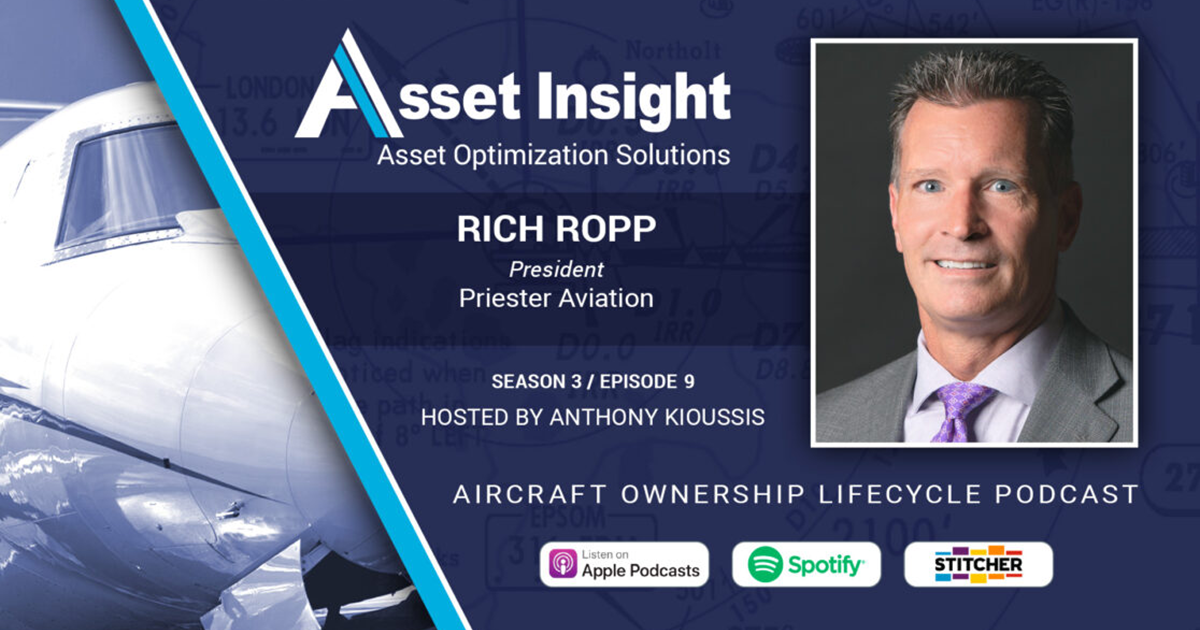 Asset Insight
Asset Optimization Solutions

RICH ROPP
President
Priester Aviation

SEASON 3 / EPISODE 9
HOSTED BY ANTHONY KIOUSSIS

AIRCRAFT OWNERSHIP LIFECYCLE PODCAST

Listen on Apple Podcasts
Spotify
STITCHER